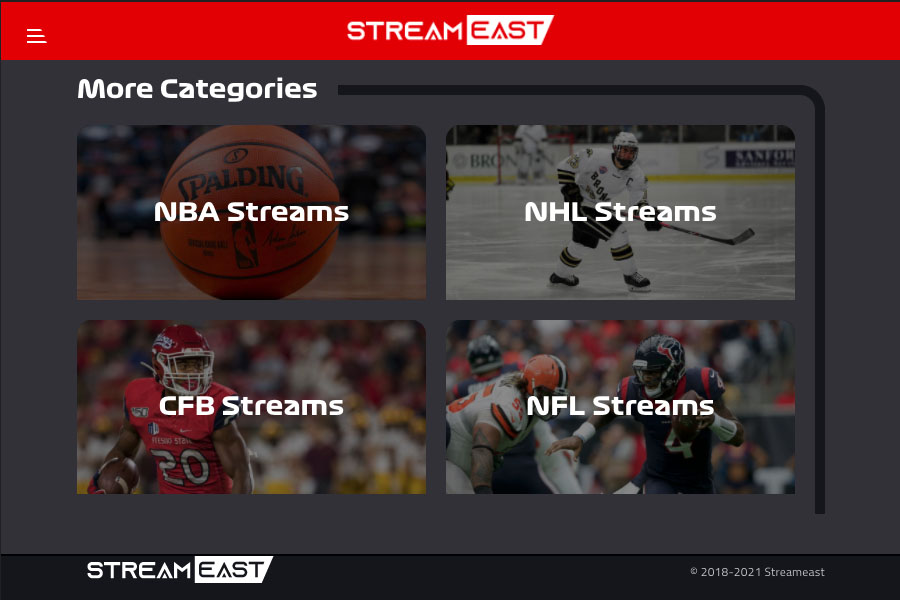 STREAMEAST

More Categories

NBA Streams

NHL Streams

CFB Streams

NFL Streams

STREAMEAST

© 2018-2021 Streameast